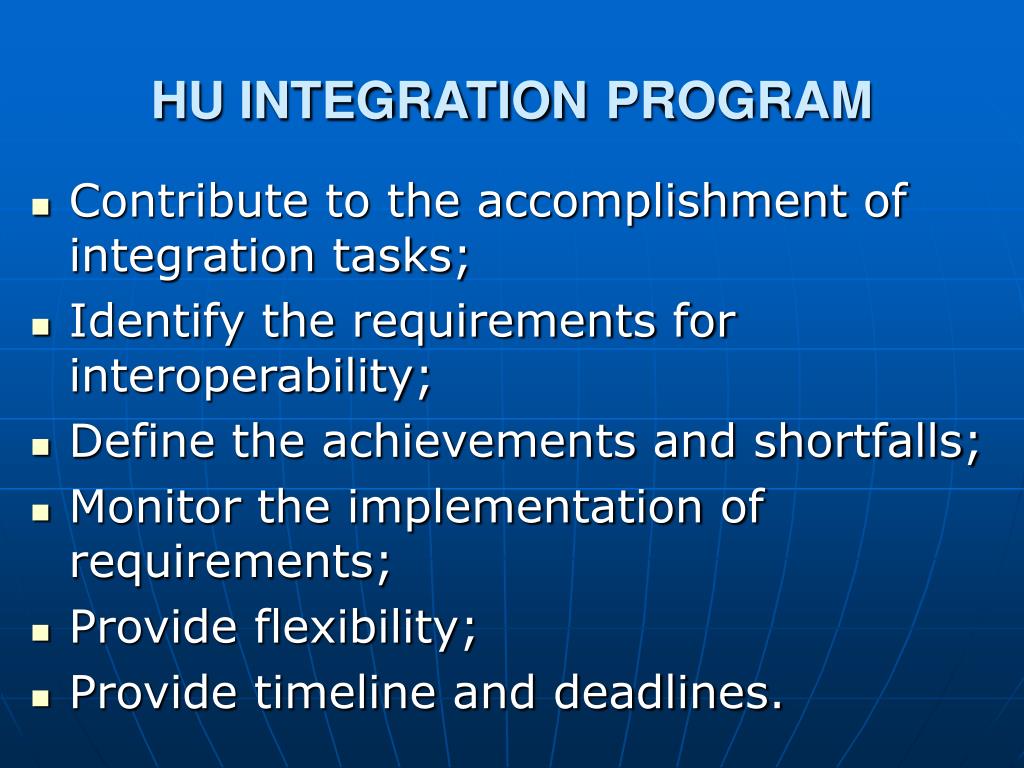 HU INTEGRATION PROGRAM

- Contribute to the accomplishment of integration tasks;
- Identify the requirements for interoperability;
- Define the achievements and shortfalls;
- Monitor the implementation of requirements;
- Provide flexibility;
- Provide timeline and deadlines.